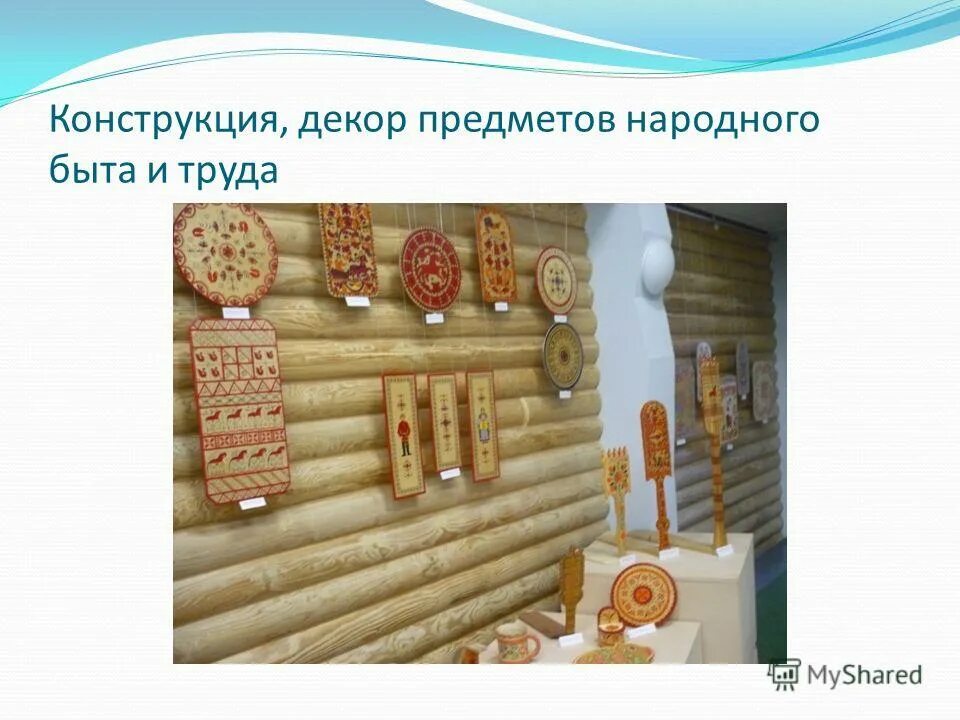 Конструкция, декор предметов народного быта и труда

MyShared